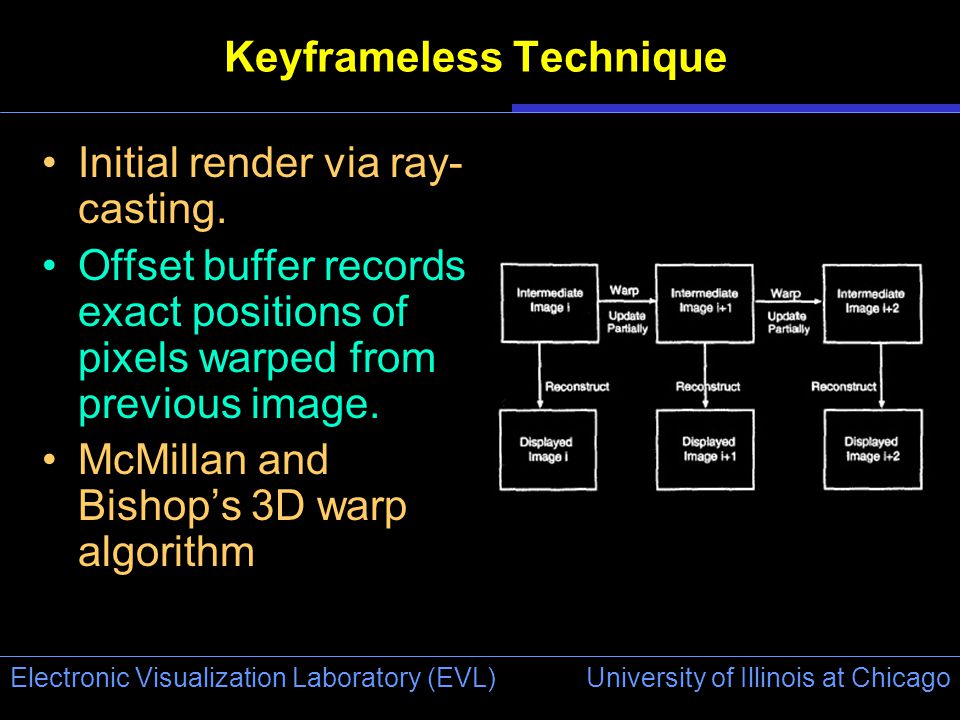 Keyframeless Technique

• Initial render via ray-casting.
• Offset buffer records exact positions of pixels warped from previous image.
• McMillan and Bishop's 3D warp algorithm

Intermediate Image i
Warp
Update Partially
Intermediate Image i+1
Warp
Update Partially
Intermediate Image i+2
Reconstruct
Reconstruct
Reconstruct
Displayed Image i
Displayed Image i+1
Displayed Image i+2

Electronic Visualization Laboratory (EVL)
University of Illinois at Chicago